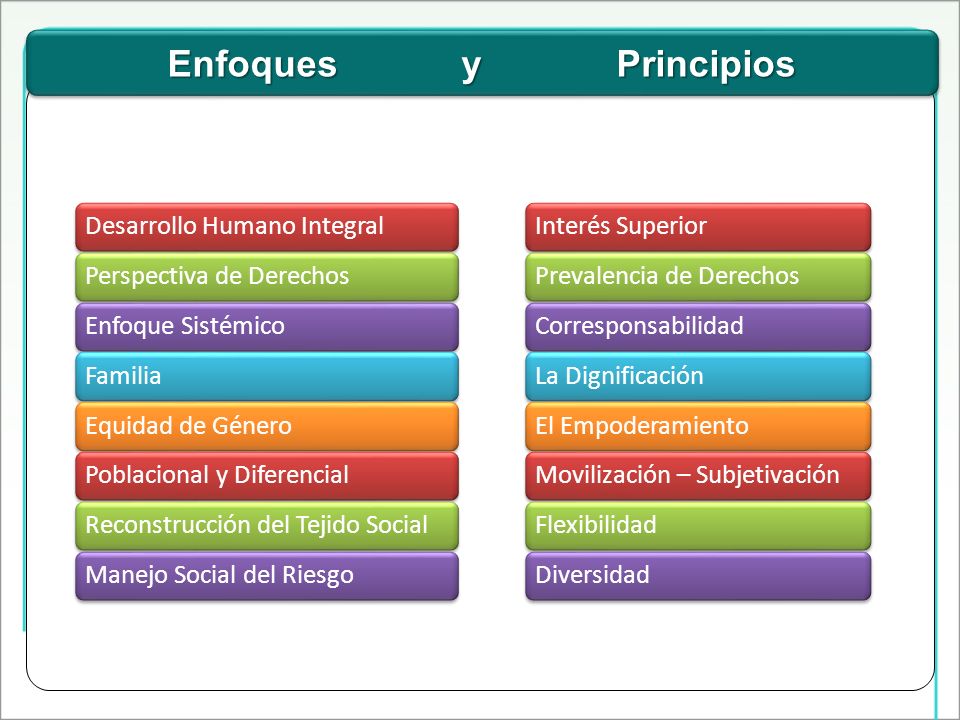 Enfoques y Principios

Desarrollo Humano Integral
Perspectiva de Derechos
Enfoque Sistémico
Familia
Equidad de Género
Poblacional y Diferencial
Reconstrucción del Tejido Social
Manejo Social del Riesgo

Interés Superior
Prevalencia de Derechos
Corresponsabilidad
La Dignificación
El Empoderamiento
Movilización – Subjetivación
Flexibilidad
Diversidad